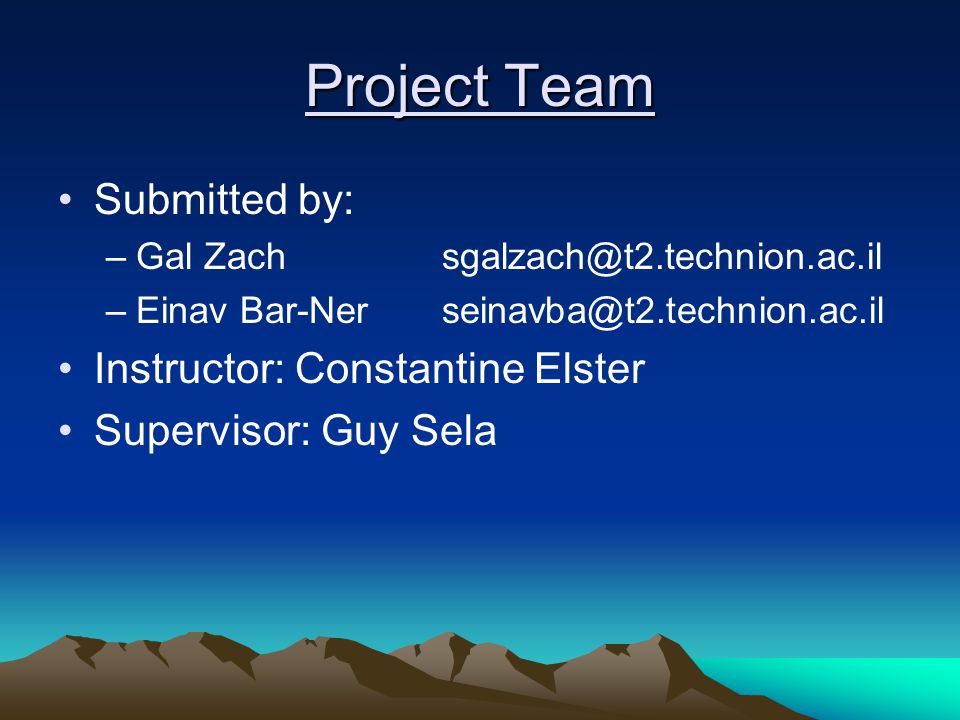 Project Team

• Submitted by:
– Gal Zach sgalzach@t2.technion.ac.il
– Einav Bar-Ner seinavba@t2.technion.ac.il
• Instructor: Constantine Elster
• Supervisor: Guy Sela